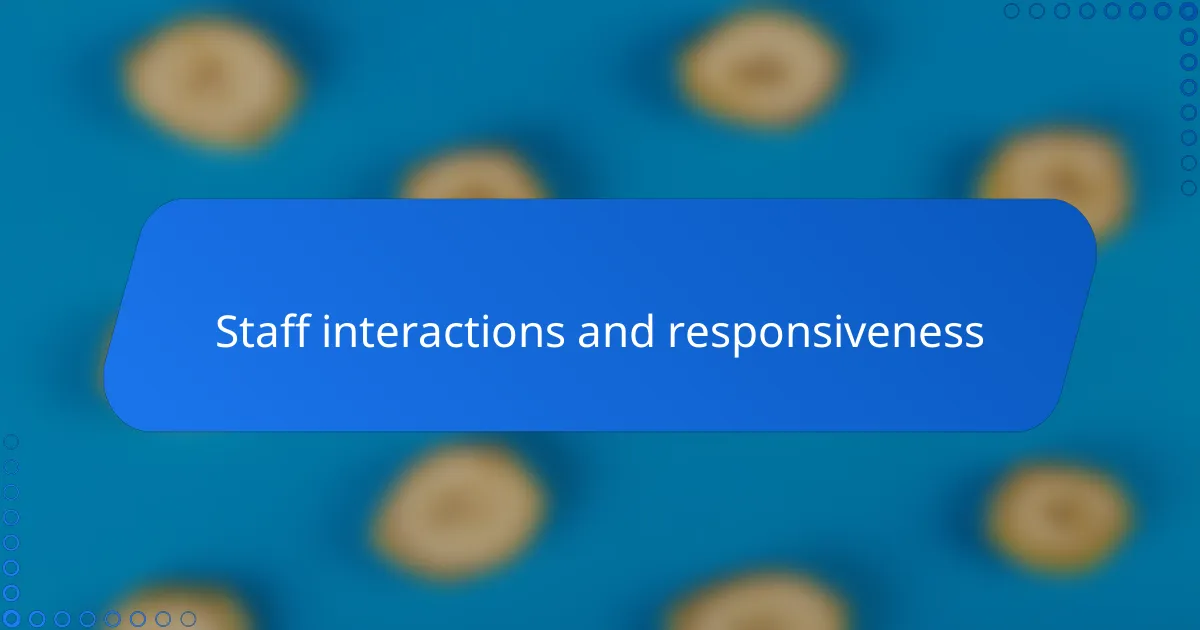 Staff interactions and responsiveness